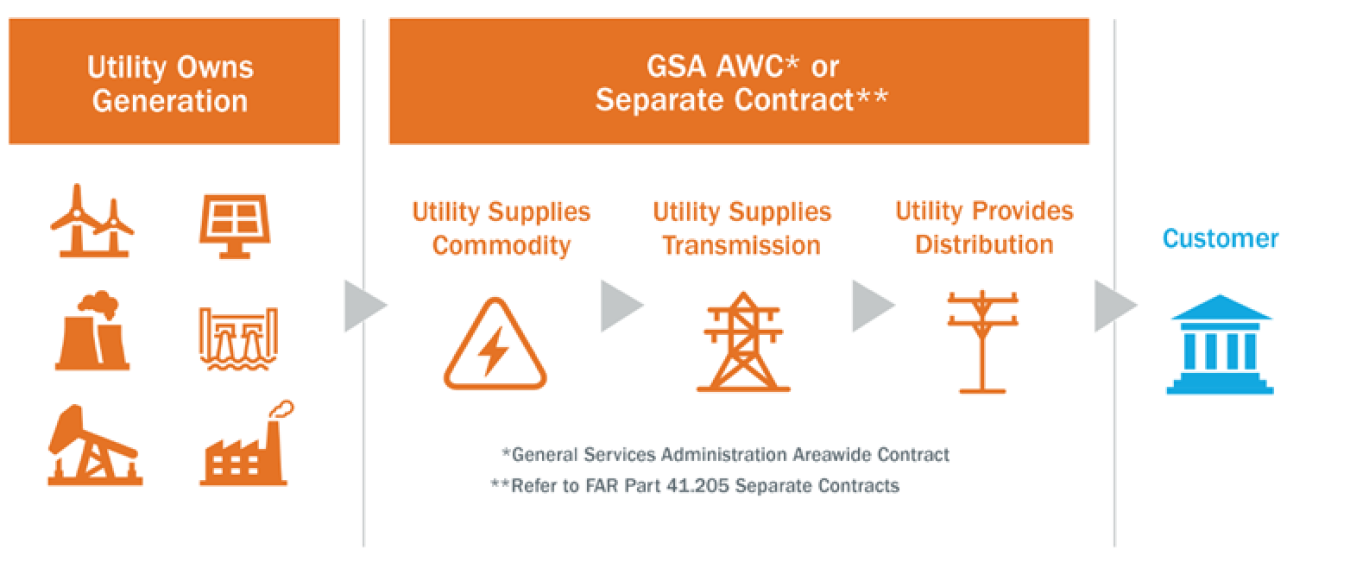 Utility Owns Generation

GSA AWC* or Separate Contract**

Utility Supplies Commodity

Utility Supplies Transmission

Utility Provides Distribution

Customer

*General Services Administration Areawide Contract
**Refer to FAR Part 41.205 Separate Contracts